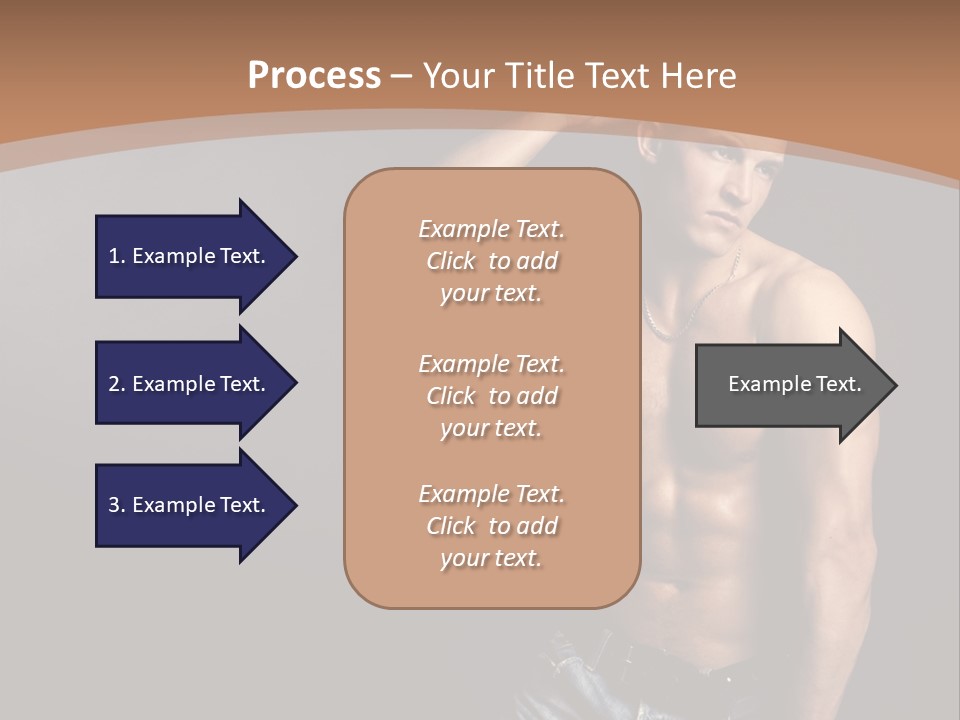 Process – Your Title Text Here

1. Example Text.

2. Example Text.

3. Example Text.

Example Text. Click to add your text.

Example Text. Click to add your text.

Example Text. Click to add your text.

Example Text.